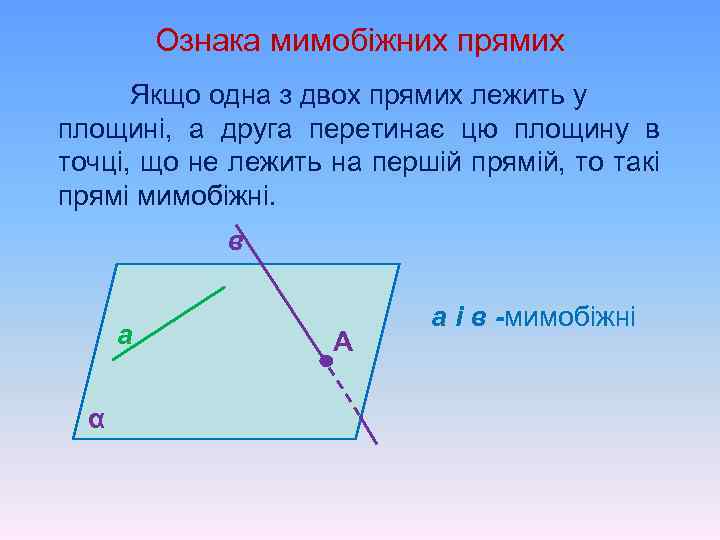 Ознака мимобіжних прямих

Якщо одна з двох прямих лежить у площині, а друга перетинає цю площину в точці, що не лежить на першій прямій, то такі прямі мимобіжні.

в

а

А

α

а і в -мимобіжні